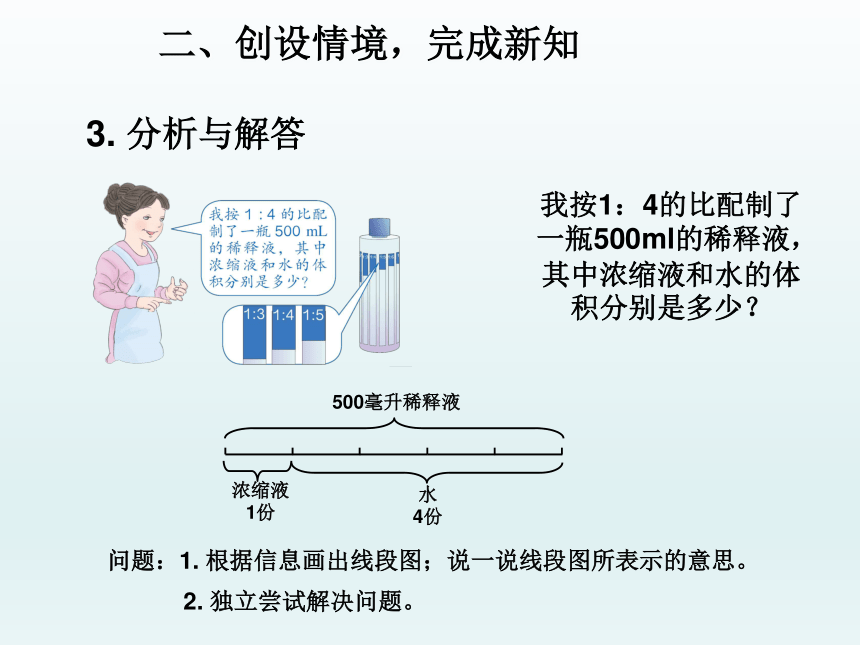 二、创设情境，完成新知

3. 分析与解答

我按 1 : 4 的比配制了一瓶 500 mL 的稀释液，其中浓缩液和水的体积分别是多少？

1:3 1:4 1:5

我按1：4的比配制了一瓶500ml的稀释液，其中浓缩液和水的体积分别是多少？

500毫升稀释液

浓缩液
1份

水
4份

问题：1. 根据信息画出线段图；说一说线段图所表示的意思。

2. 独立尝试解决问题。